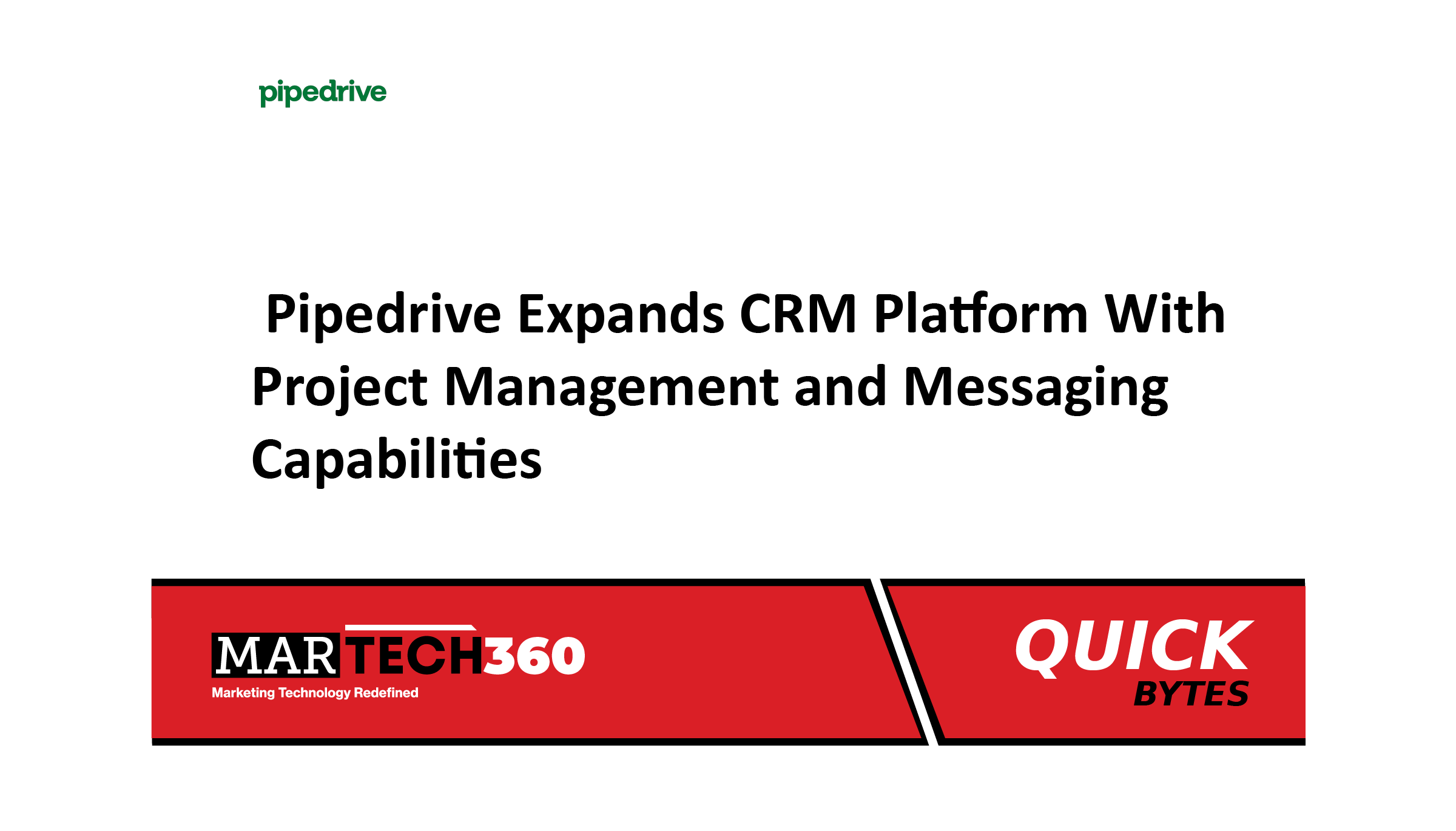 pipedrive

Pipedrive Expands CRM Platform With Project Management and Messaging Capabilities

MARTECH360
Marketing Technology Redefined

QUICK
BYTES